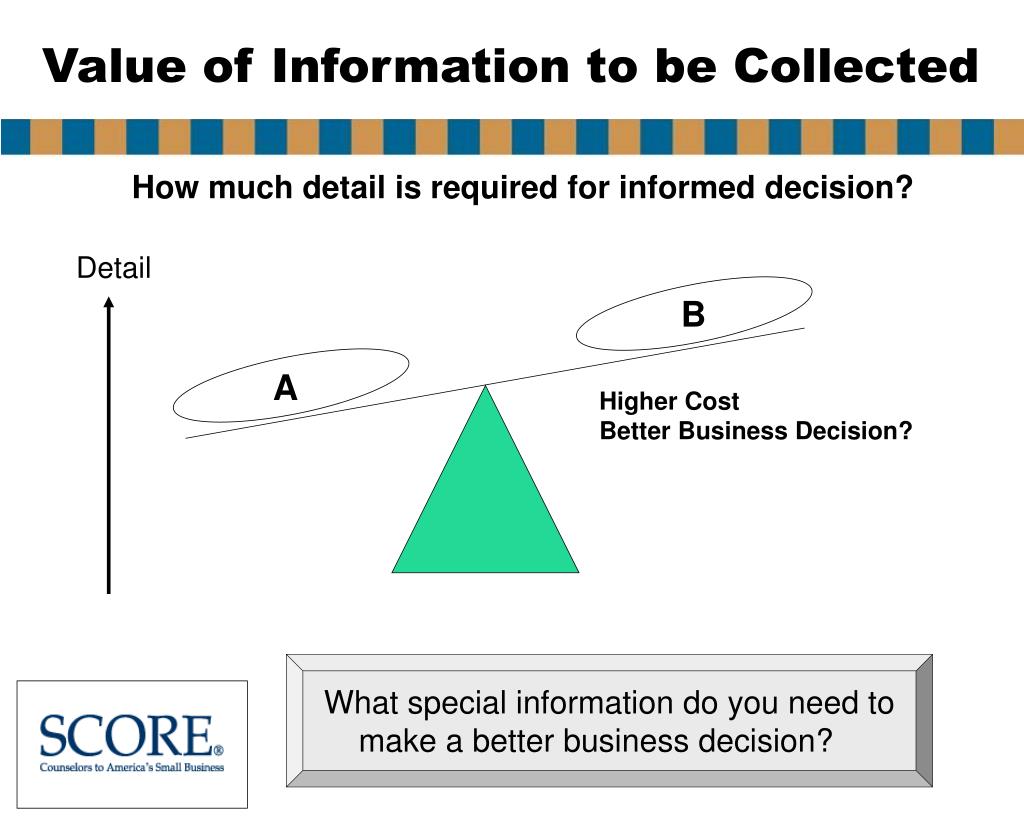 Value of Information to be Collected

How much detail is required for informed decision?

Detail

B

A

Higher Cost
Better Business Decision?

SCORE®
Counselors to America's Small Business

What special information do you need to make a better business decision?